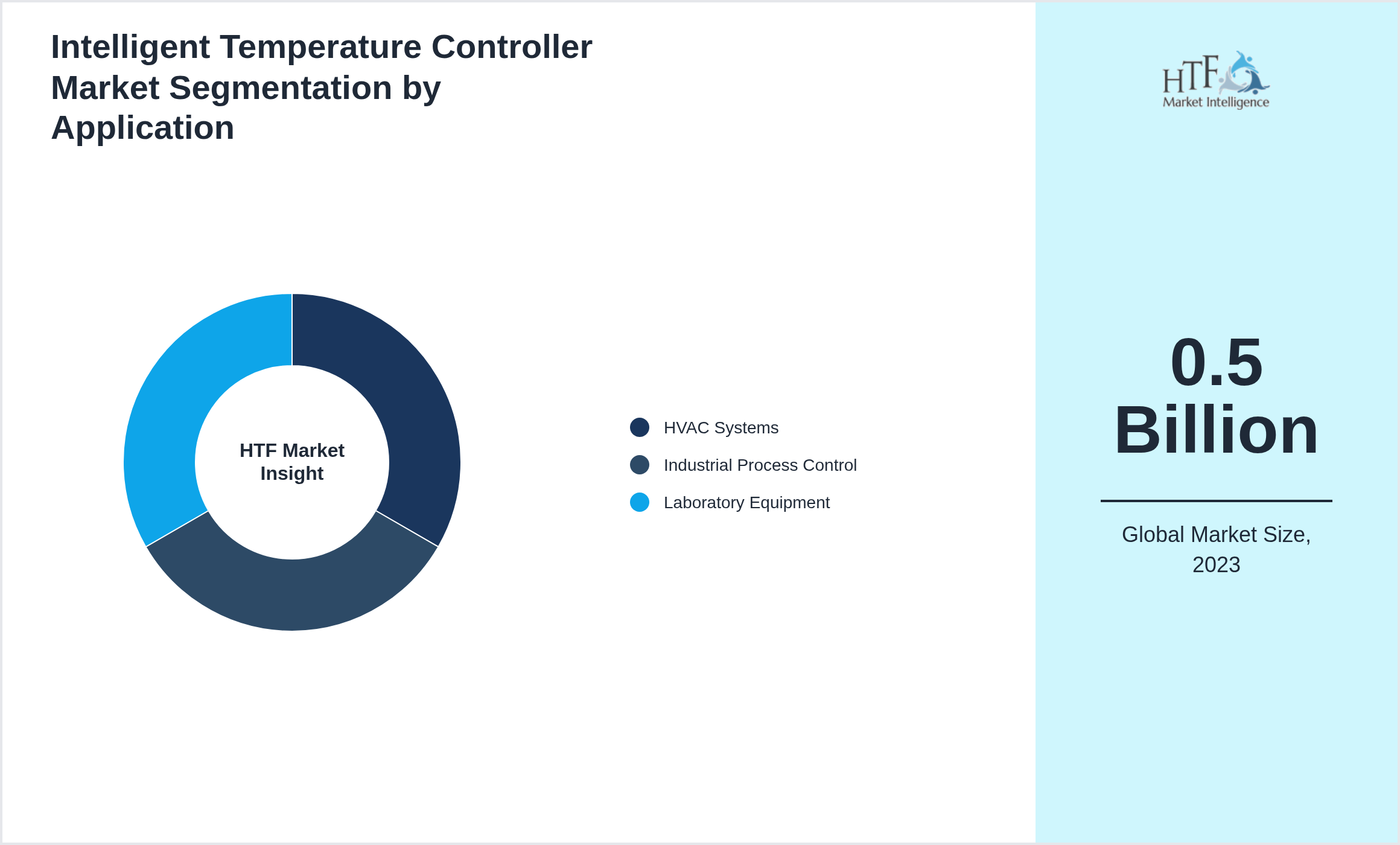 Intelligent Temperature Controller Market Segmentation by Application

HTF Market Insight

HVAC Systems
Industrial Process Control
Laboratory Equipment

HTF
Market Intelligence

0.5 Billion

Global Market Size, 2023